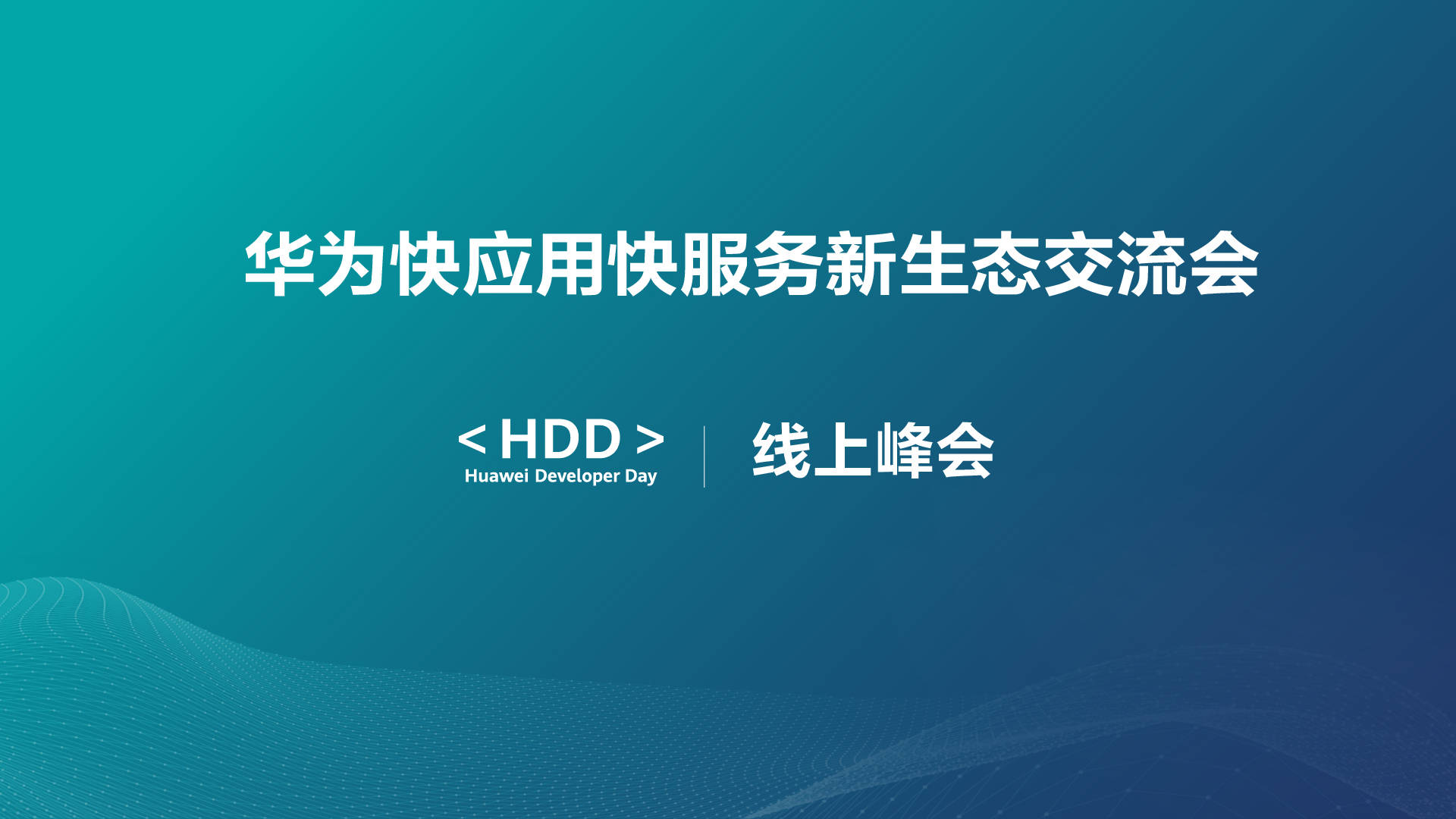 华为快应用快服务新生态交流会

< HDD >
Huawei Developer Day

线上峰会